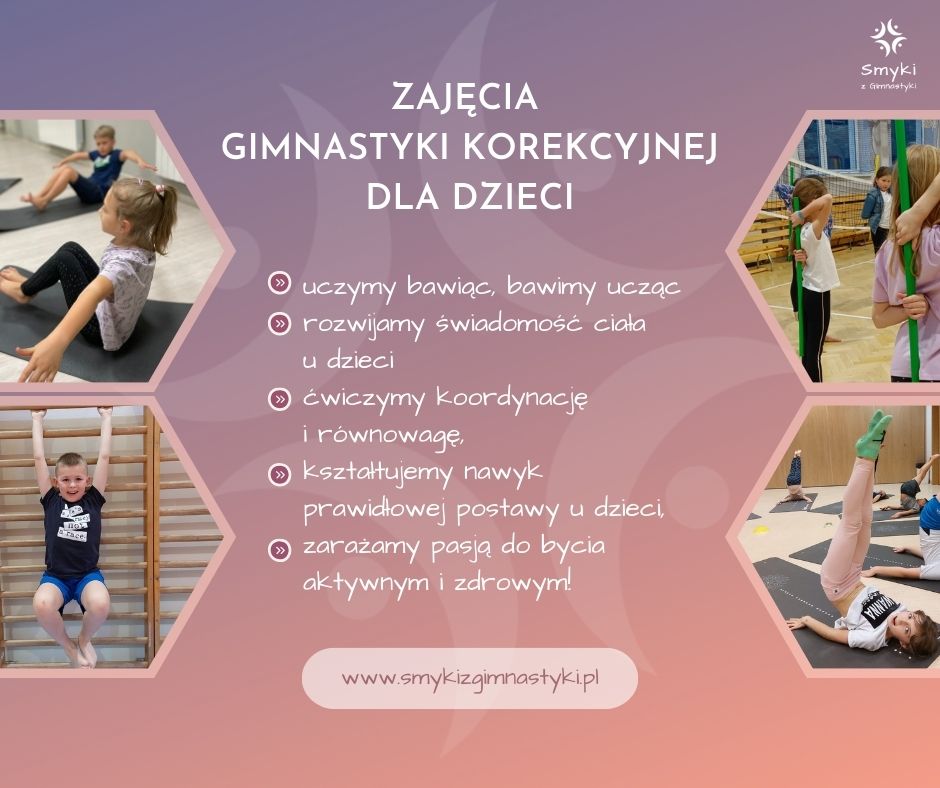 Smyki
z Gimnastyki

ZAJĘCIA
GIMNASTYKI KOREKCYJNEJ
DLA DZIECI

uczymy bawiąc, bawimy ucząc

rozwijamy świadomość ciała u dzieci

ćwiczymy koordynację i równowagę,

kształtujemy nawyk prawidłowej postawy u dzieci,

zarażamy pasją do bycia aktywnym i zdrowym!

www.smykizgimnastyki.pl